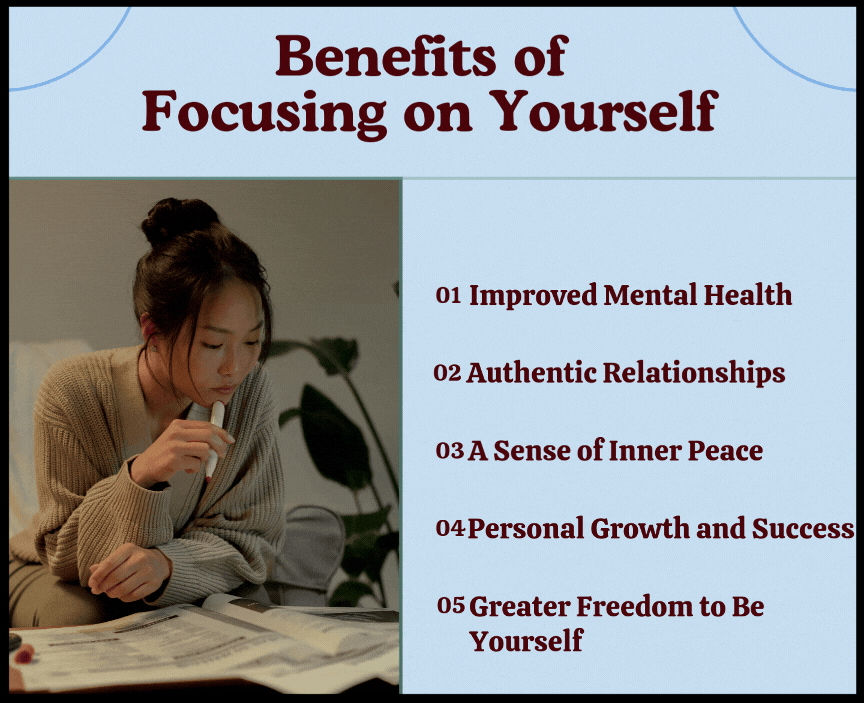 Benefits of Focusing on Yourself

01 Improved Mental Health

02 Authentic Relationships

03 A Sense of Inner Peace

04 Personal Growth and Success

05 Greater Freedom to Be Yourself